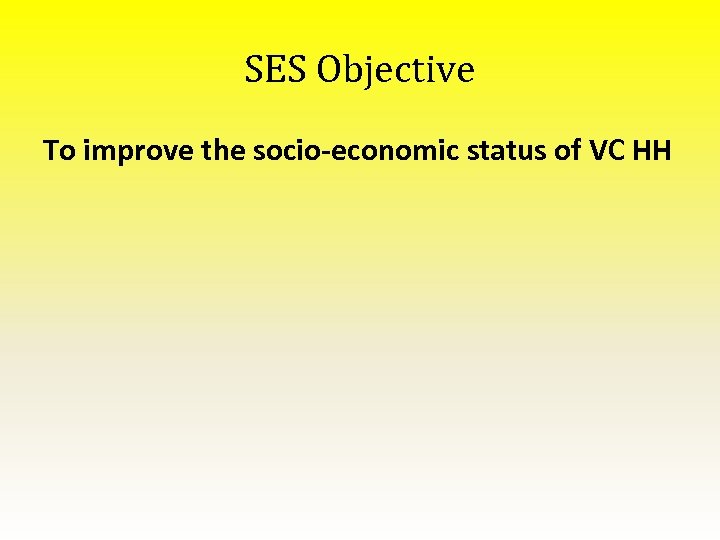 SES Objective

To improve the socio-economic status of VC HH